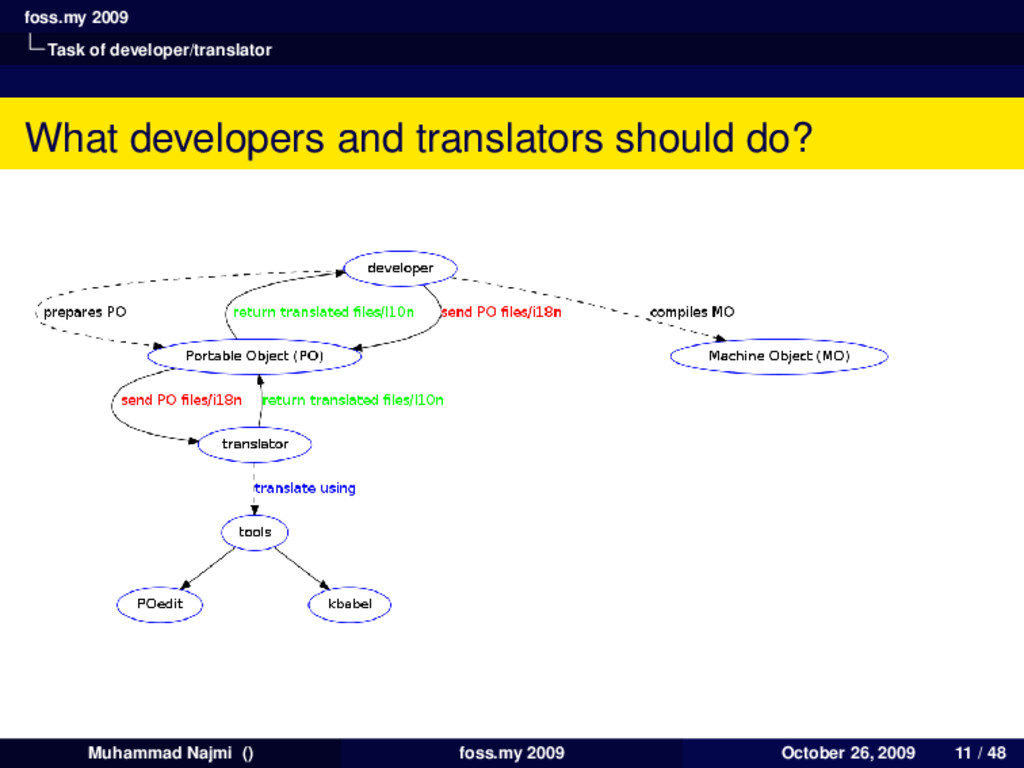 foss.my 2009
Task of developer/translator

What developers and translators should do?

developer

prepares PO

return translated files/l10n

send PO files/i18n

compiles MO

Portable Object (PO)

Machine Object (MO)

send PO files/i18n

return translated files/l10n

translator

translate using

tools

POedit

kbabel

Muhammad Najmi ()

foss.my 2009

October 26, 2009

11 / 48